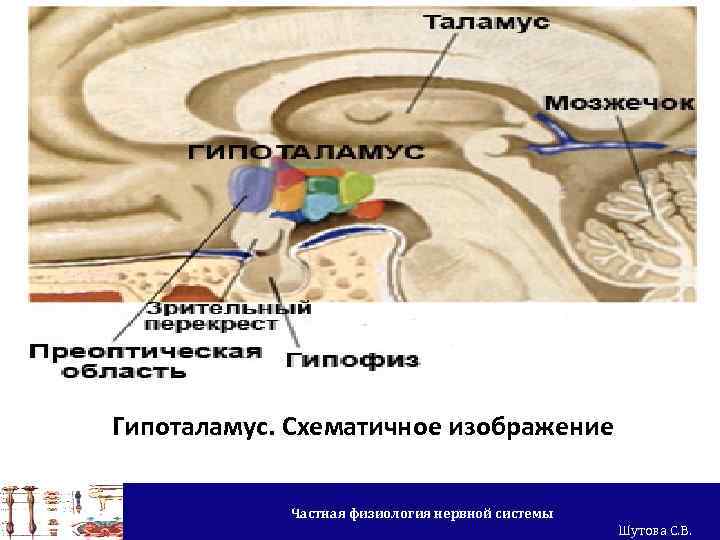 Таламус

Мозжечок

ГИПОТАЛАМУС

Зрительный перекрест

Преоптическая область

Гипофиз

Гипоталамус. Схематичное изображение

Частная физиология нервной системы

Шутова С.В.